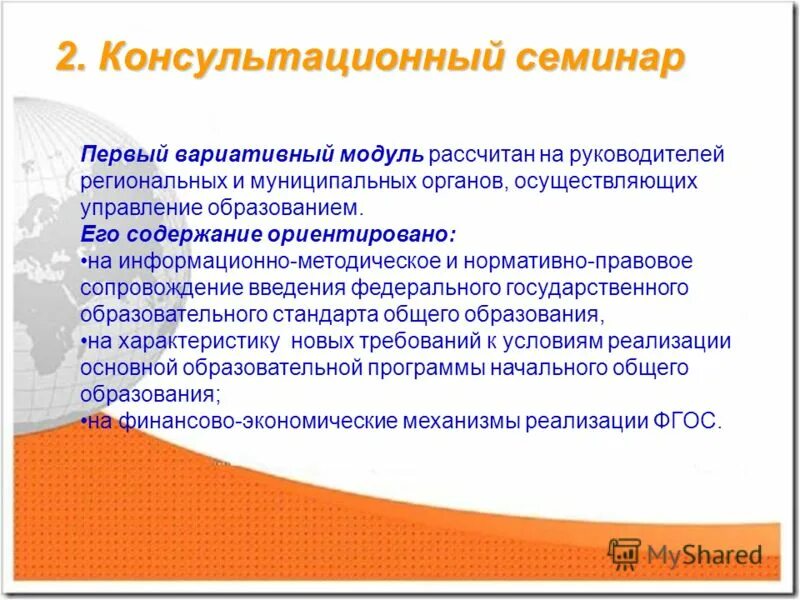 2. Консультационный семинар

Первый вариативный модуль рассчитан на руководителей региональных и муниципальных органов, осуществляющих управление образованием.
Его содержание ориентировано:
•на информационно-методическое и нормативно-правовое сопровождение введения федерального государственного образовательного стандарта общего образования,
•на характеристику новых требований к условиям реализации основной образовательной программы начального общего образования;
•на финансово-экономические механизмы реализации ФГОС.

MyShared